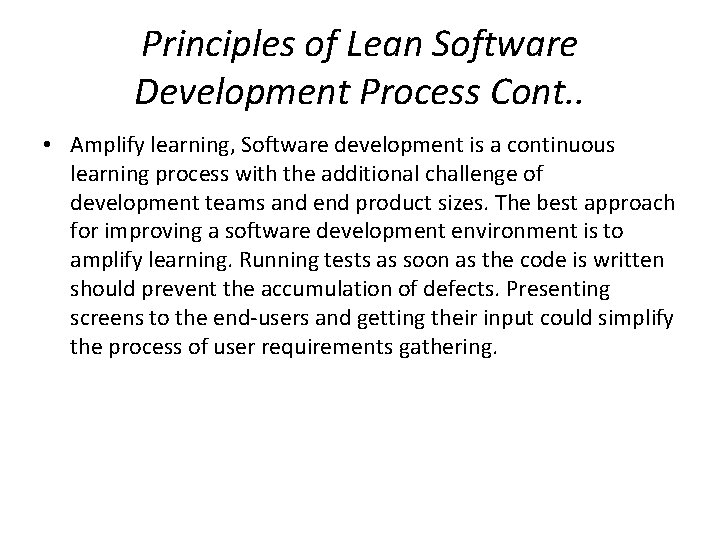 Principles of Lean Software Development Process Cont..

• Amplify learning, Software development is a continuous learning process with the additional challenge of development teams and end product sizes. The best approach for improving a software development environment is to amplify learning. Running tests as soon as the code is written should prevent the accumulation of defects. Presenting screens to the end-users and getting their input could simplify the process of user requirements gathering.